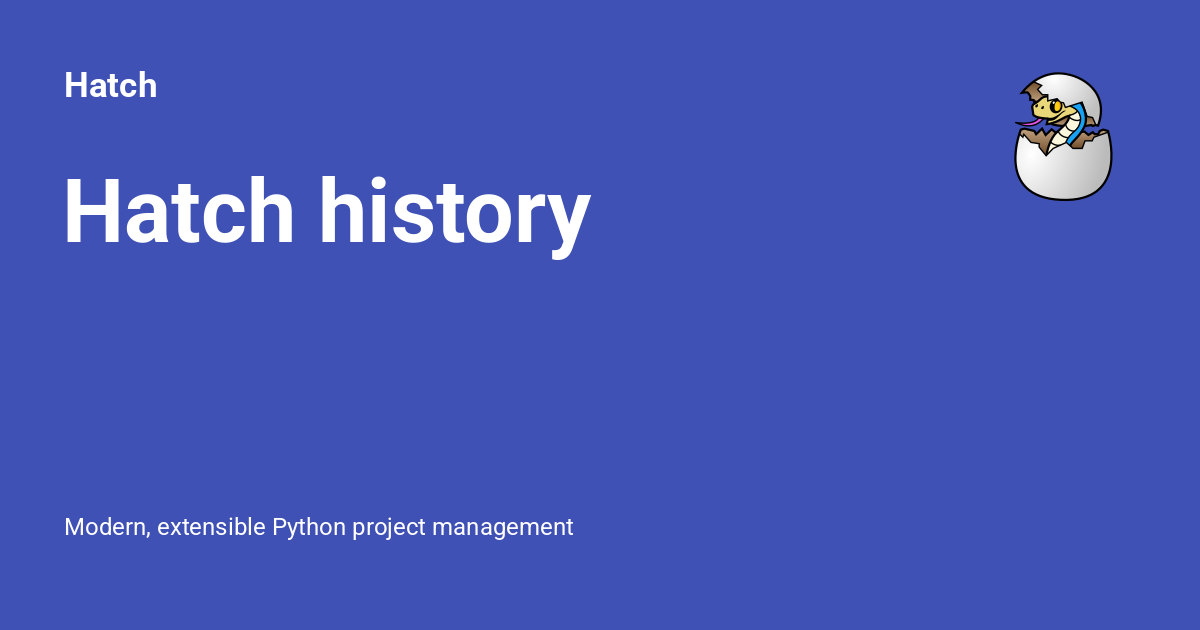 Hatch

Hatch history

Modern, extensible Python project management